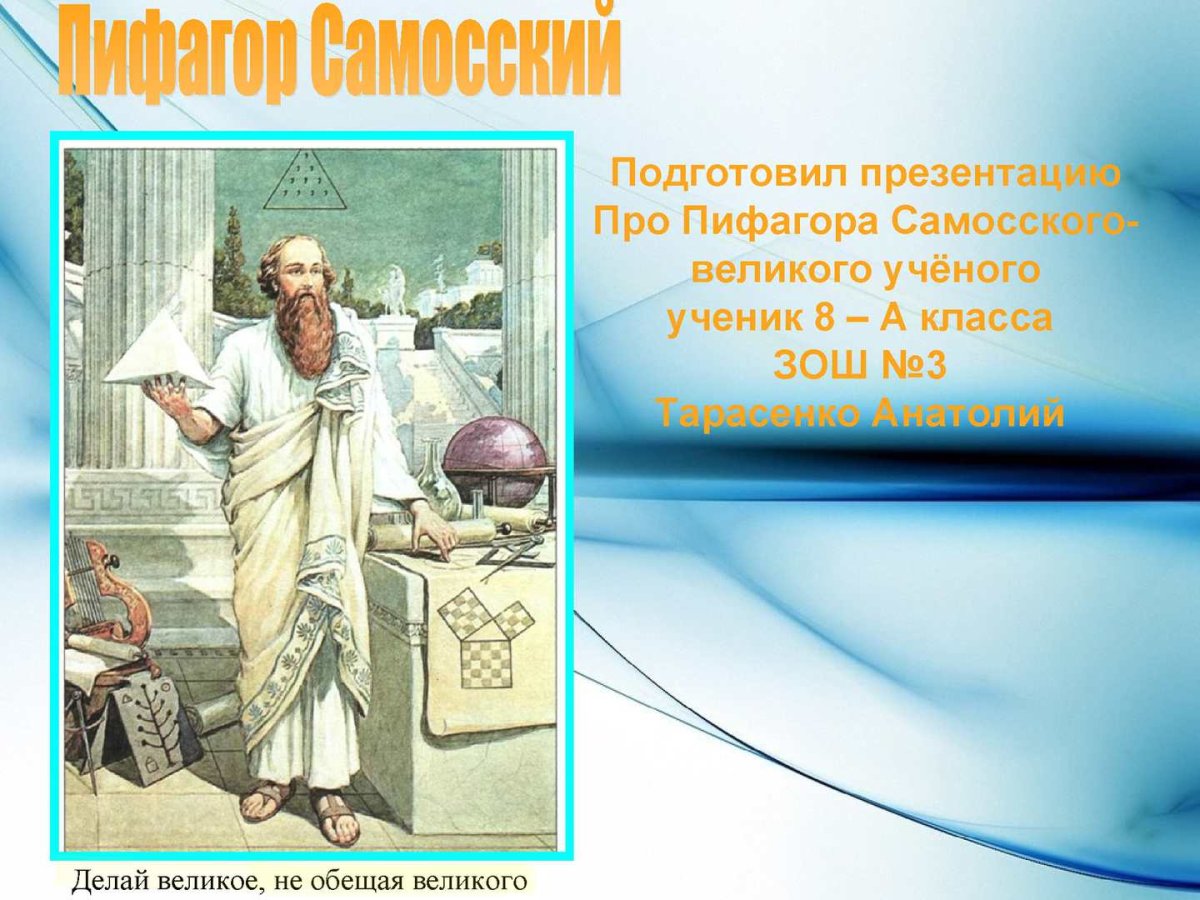 Пифагор Самосский

Подготовил презентацию
Про Пифагора Самосского-
великого учёного
ученик 8 – А класса
ЗОШ №3
Тарасенко Анатолий

Делай великое, не обещая великого